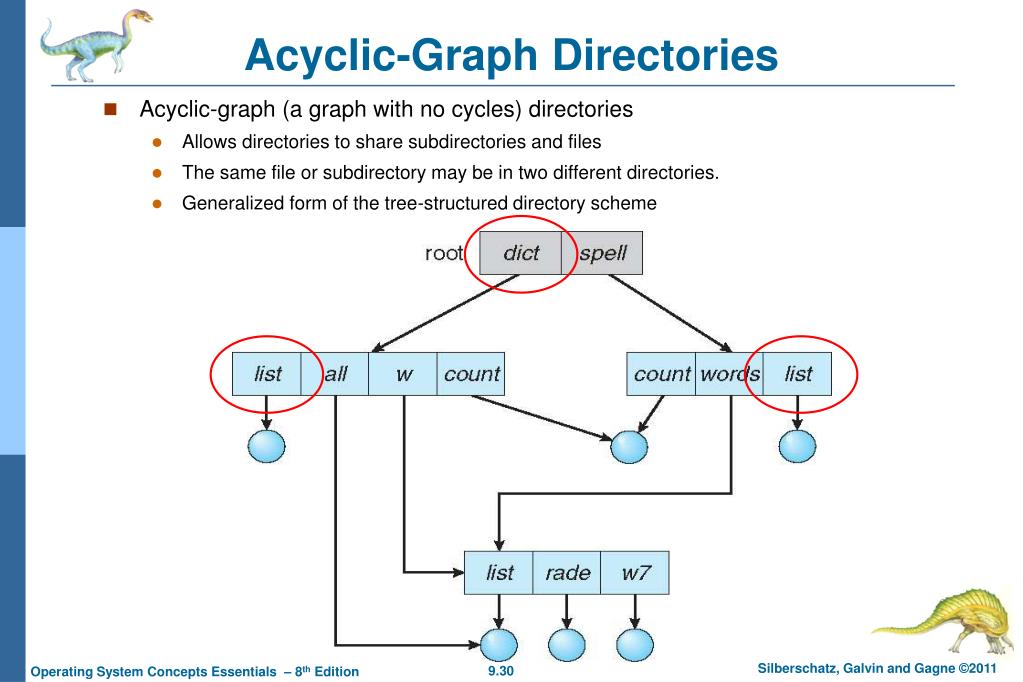 Acyclic-Graph Directories

Acyclic-graph (a graph with no cycles) directories

Allows directories to share subdirectories and files

The same file or subdirectory may be in two different directories.

Generalized form of the tree-structured directory scheme

root dict spell

list all w count

count words list

list rade w7

Operating System Concepts Essentials – 8$^{th}$ Edition

9.30

Silberschatz, Galvin and Gagne ©2011